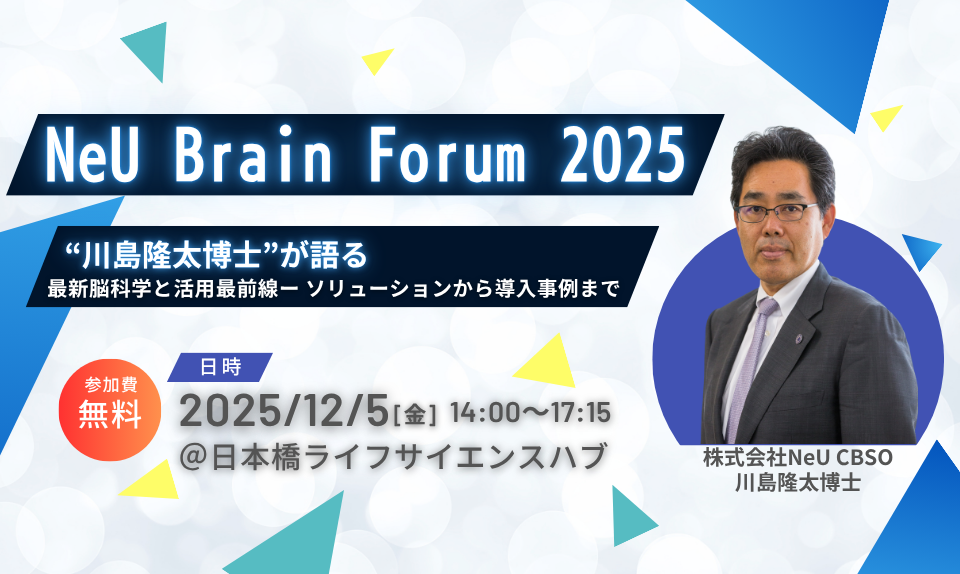 NeU Brain Forum 2025

“川島隆太博士”が語る
最新脳科学と活用最前線ー ソリューションから導入事例まで

参加費
無料

日時
2025/12/5[金] 14:00～17:15
@日本橋ライフサイエンスハブ

株式会社NeU CBSO
川島隆太博士